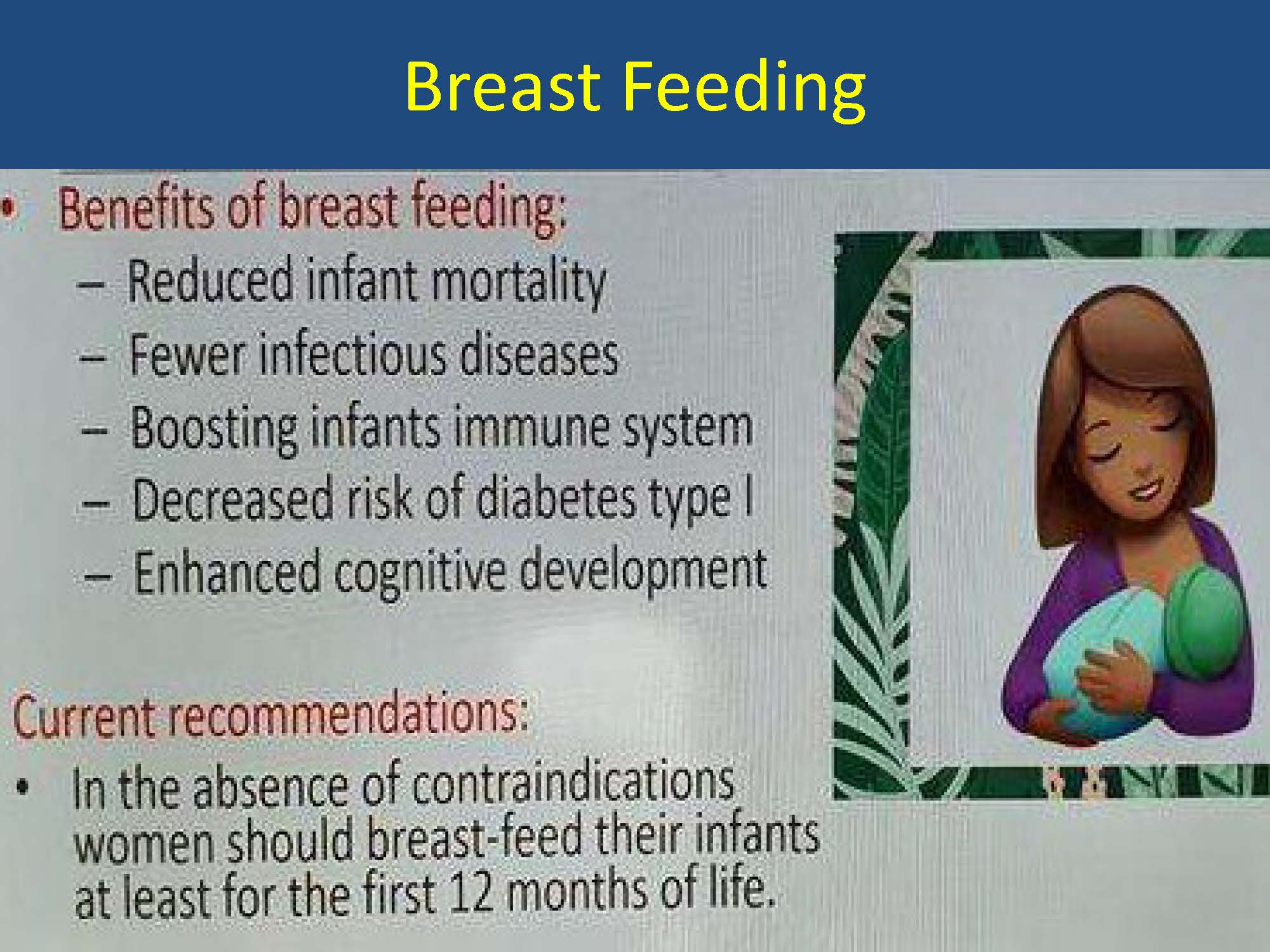 Breast Feeding

• Benefits of breast feeding:
– Reduced infant mortality
– Fewer infectious diseases
– Boosting infants immune system
– Decreased risk of diabetes type I
– Enhanced cognitive development

Current recommendations:

• In the absence of contraindications women should breast-feed their infants at least for the first 12 months of life.